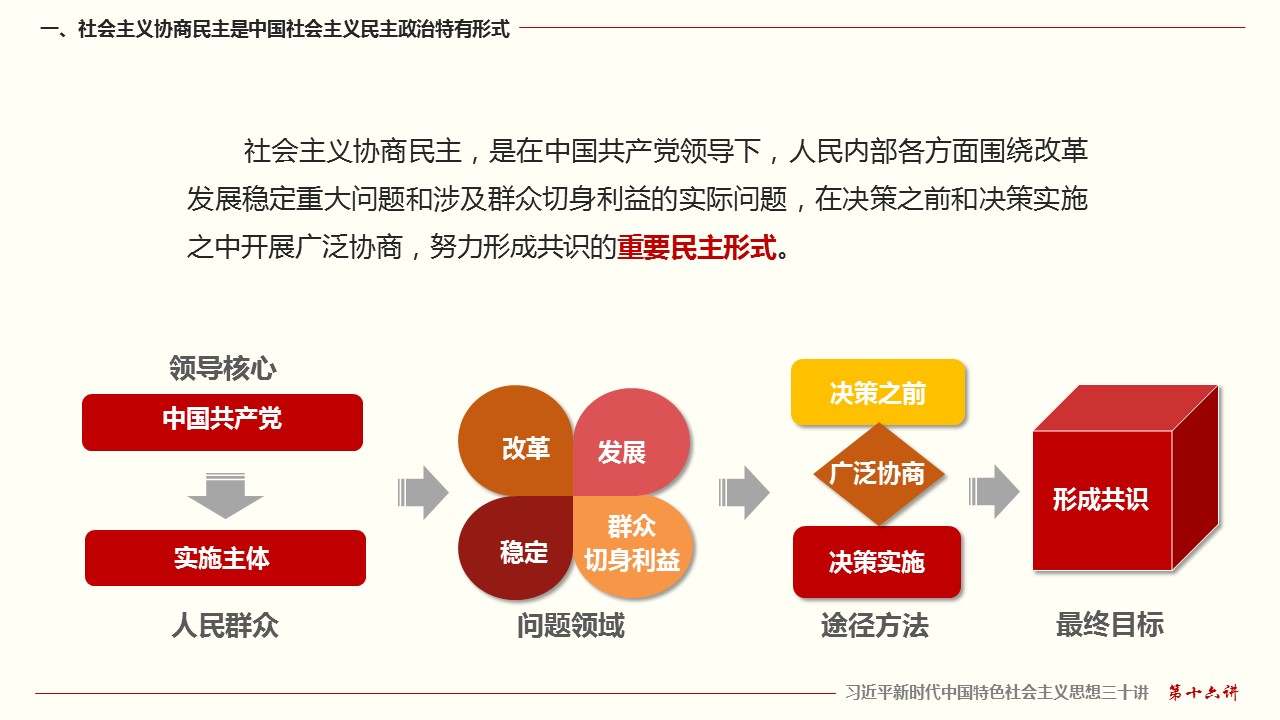 一、社会主义协商民主是中国社会主义民主政治特有形式

社会主义协商民主，是在中国共产党领导下，人民内部各方面围绕改革发展稳定重大问题和涉及群众切身利益的实际问题，在决策之前和决策实施之中开展广泛协商，努力形成共识的重要民主形式。

领导核心

中国共产党

实施主体

人民群众

改革

发展

稳定

群众切身利益

问题领域

决策之前

广泛协商

决策实施

途径方法

形成共识

最终目标

习近平新时代中国特色社会主义思想三十讲 第十六讲